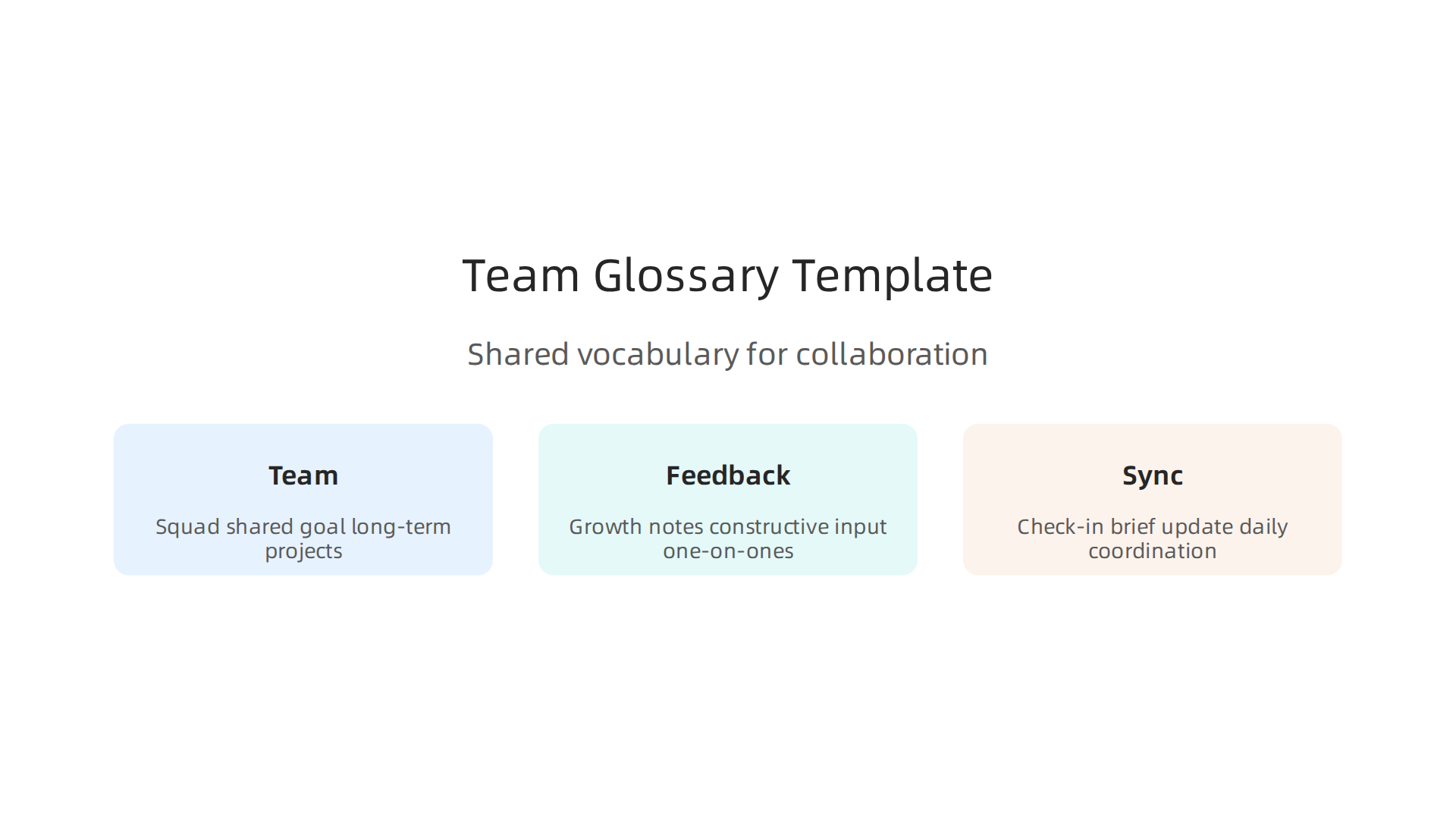 Team Glossary Template

Shared vocabulary for collaboration

Team

Squad shared goal long-term projects

Feedback

Growth notes constructive input one-on-ones

Sync

Check-in brief update daily coordination